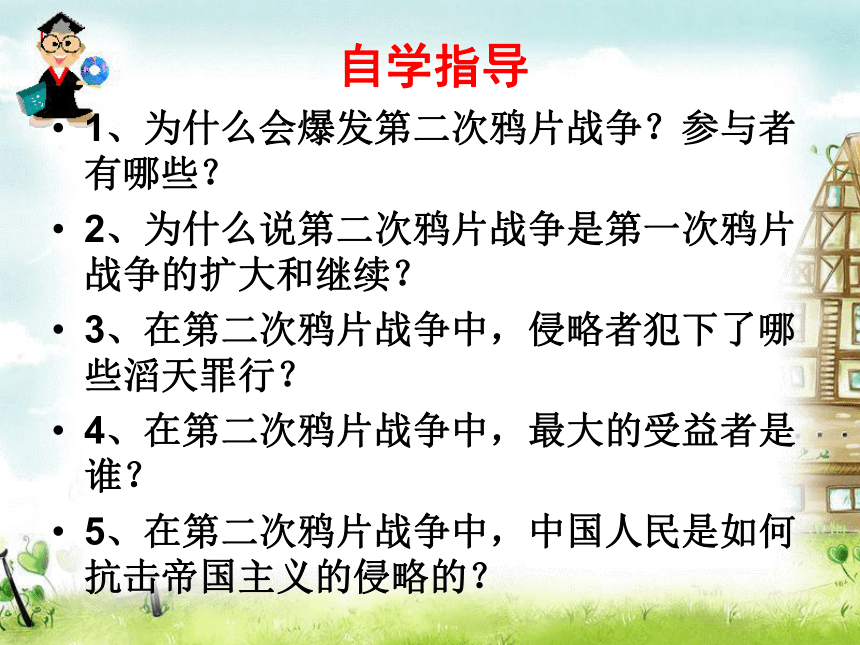 自学指导

• 1、为什么会爆发第二次鸦片战争？参与者有哪些？

• 2、为什么说第二次鸦片战争是第一次鸦片战争的扩大和继续？

• 3、在第二次鸦片战争中，侵略者犯下了哪些滔天罪行？

• 4、在第二次鸦片战争中，最大的受益者是谁？

• 5、在第二次鸦片战争中，中国人民是如何抗击帝国主义的侵略的？